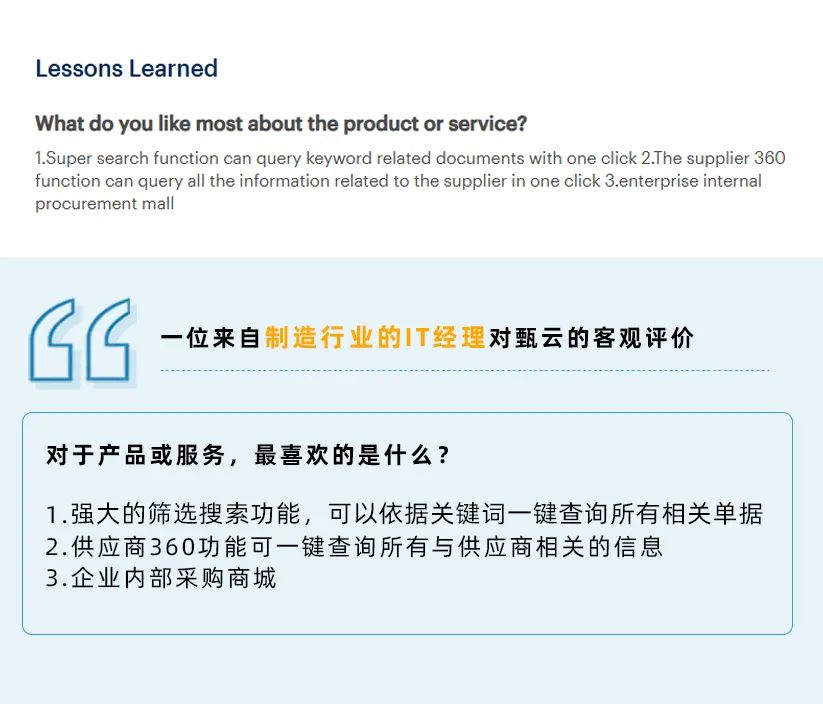 Lessons Learned

What do you like most about the product or service?

1.Super search function can query keyword related documents with one click 2.The supplier 360 function can query all the information related to the supplier in one click 3.enterprise internal procurement mall

一位来自制造行业的IT经理对甄云的客观评价

对于产品或服务，最喜欢的是什么？

1.强大的筛选搜索功能，可以依据关键词一键查询所有相关单据
2.供应商360功能可一键查询所有与供应商相关的信息
3.企业内部采购商城